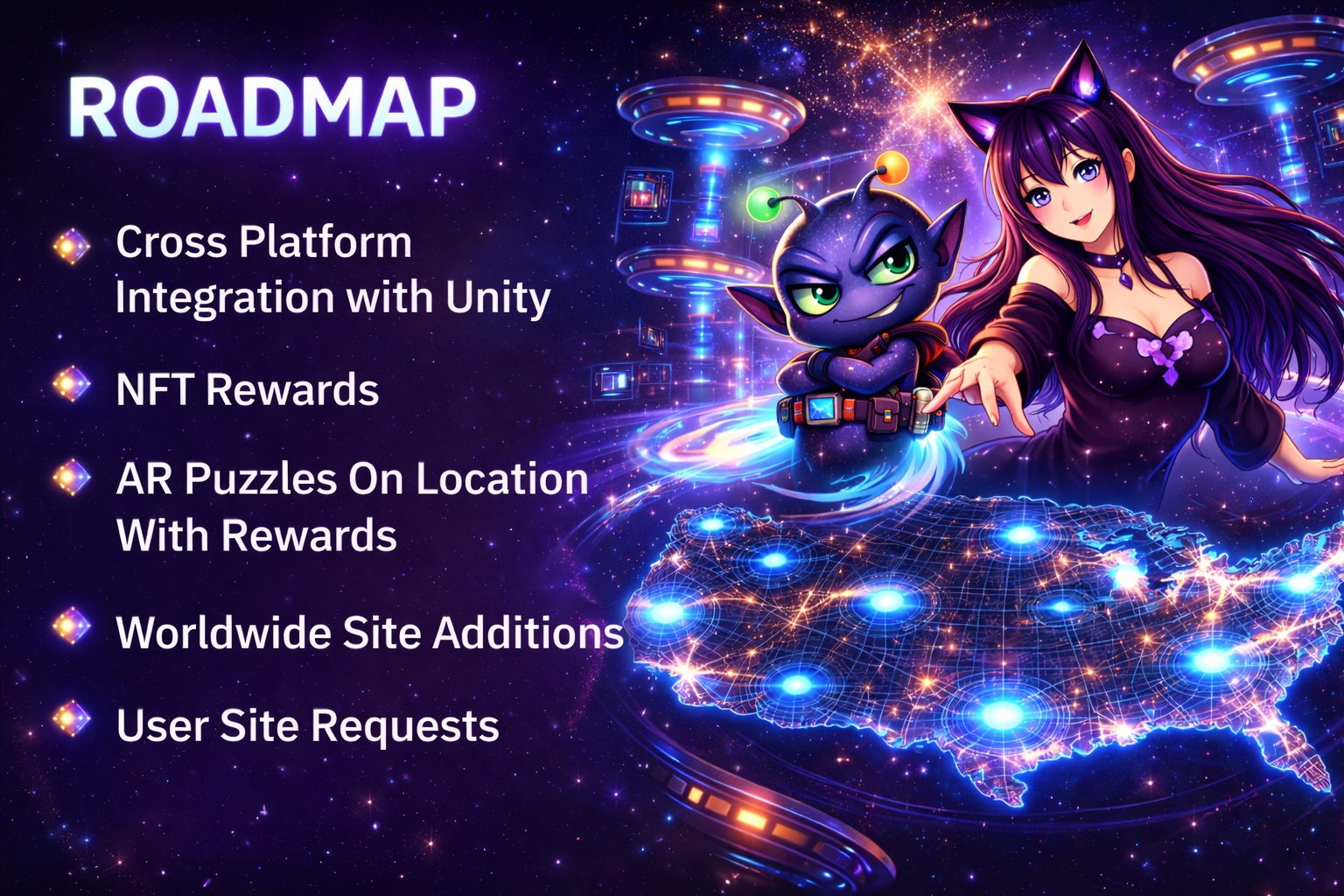 ROADMAP

Cross Platform Integration with Unity

NFT Rewards

AR Puzzles On Location With Rewards

Worldwide Site Additions

User Site Requests